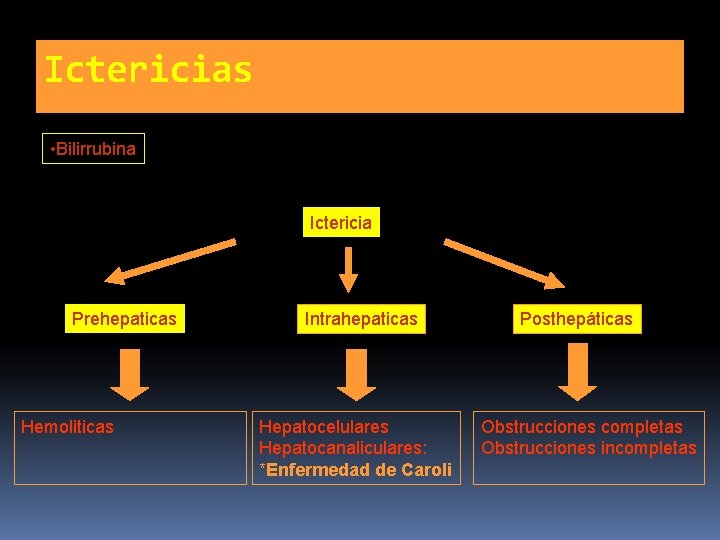 Ictericias

•Bilirrubina

Ictericia

Prehepaticas

Intrahepaticas

Posthepáticas

Hemoliticas

Hepatocelulares
Hepatocanaliculares:
*Enfermedad de Caroli

Obstrucciones completas
Obstrucciones incompletas